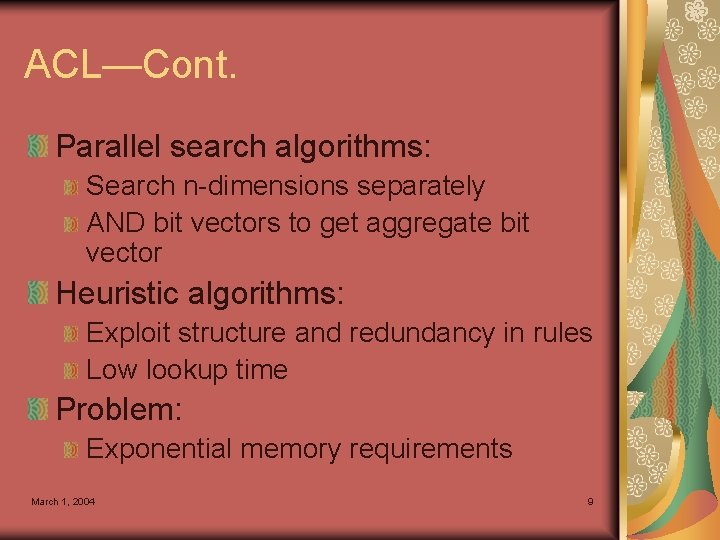 ACL—Cont.

Parallel search algorithms:

Search n-dimensions separately

AND bit vectors to get aggregate bit vector

Heuristic algorithms:

Exploit structure and redundancy in rules

Low lookup time

Problem:

Exponential memory requirements

March 1, 2004

9